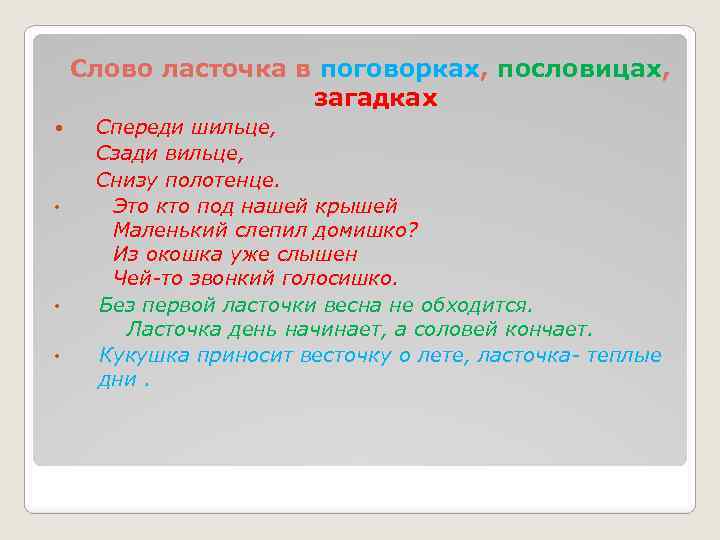 Слово ласточка в поговорках, пословицах, загадках

• Спереди шильце,
Сзади вильце,
Снизу полотенце.

• Это кто под нашей крышей
Маленький слепил домишко?
Из окошка уже слышен
Чей-то звонкий голосишко.

• Без первой ласточки весна не обходится.
Ласточка день начинает, а соловей кончает.

• Кукушка приносит весточку о лете, ласточка- теплые дни .